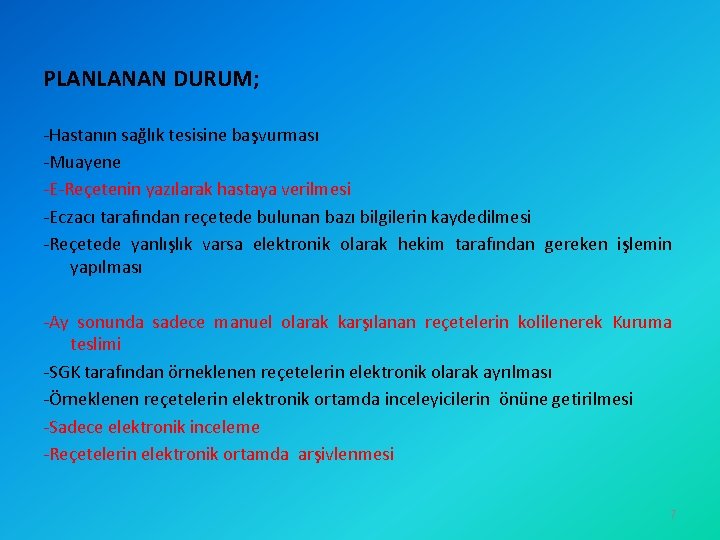 PLANLANAN DURUM;

-Hastanın sağlık tesisine başvurması
-Muayene
-E-Reçetenin yazılarak hastaya verilmesi
-Eczacı tarafından reçetede bulunan bazı bilgilerin kaydedilmesi
-Reçetede yanlışlık varsa elektronik olarak hekim tarafından gereken işlemin yapılması

-Ay sonunda sadece manuel olarak karşılanan reçetelerin kolilenerek Kuruma teslimi
-SGK tarafından örneklenen reçetelerin elektronik olarak ayrılması
-Örneklenen reçetelerin elektronik ortamda inceleyicilerin önüne getirilmesi
-Sadece elektronik inceleme
-Reçetelerin elektronik ortamda arşivlenmesi

7